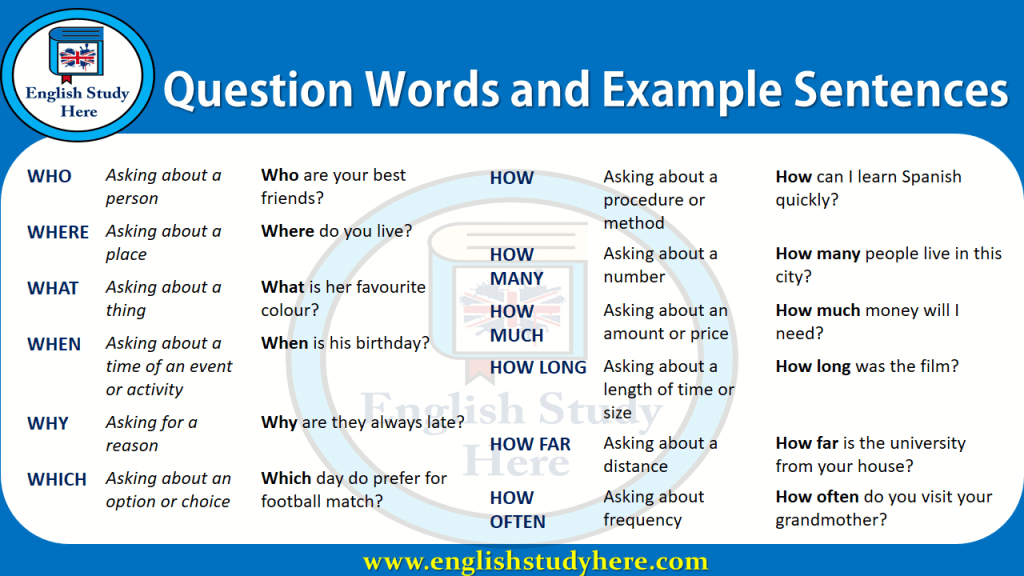 English Study Here

Question Words and Example Sentences

| | | |
|---|---|---|
| WHO | Asking about a person | Who are your best friends? |
| WHERE | Asking about a place | Where do you live? |
| WHAT | Asking about a thing | What is her favourite colour? |
| WHEN | Asking about a time of an event or activity | When is his birthday? |
| WHY | Asking for a reason | Why are they always late? |
| WHICH | Asking about an option or choice | Which day do prefer for football match? |

| | | |
|---|---|---|
| HOW | Asking about a procedure or method | How can I learn Spanish quickly? |
| HOW MANY | Asking about a number | How many people live in this city? |
| HOW MUCH | Asking about an amount or price | How much money will I need? |
| HOW LONG | Asking about a length of time or size | How long was the film? |
| HOW FAR | Asking about a distance | How far is the university from your house? |
| HOW OFTEN | Asking about frequency | How often do you visit your grandmother? |

English Study Here

www.englishstudyhere.com